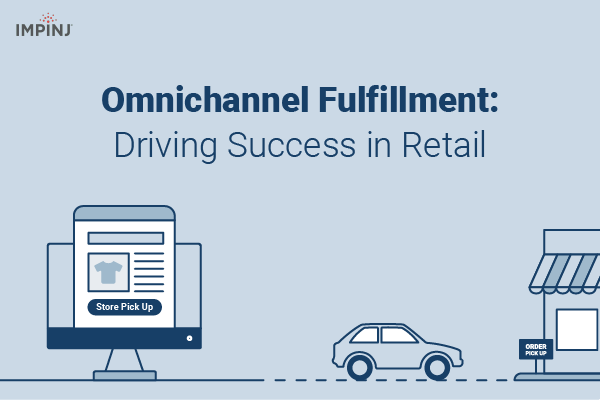 IMPINJ

Omnichannel Fulfillment: Driving Success in Retail

Store Pick Up

ORDER PICK UP